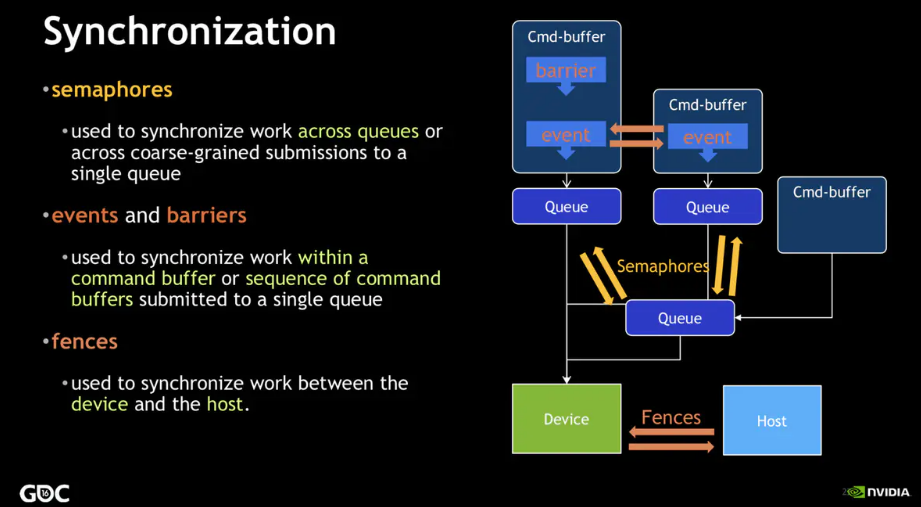 Synchronization

• semaphores

• used to synchronize work across queues or across coarse-grained submissions to a single queue

• events and barriers

• used to synchronize work within a command buffer or sequence of command buffers submitted to a single queue

• fences

• used to synchronize work between the device and the host.

Cmd-buffer

barrier

event

Cmd-buffer

event

Queue

Queue

Cmd-buffer

Semaphores

Queue

Device

Fences

Host

GDC 16

NVIDIA